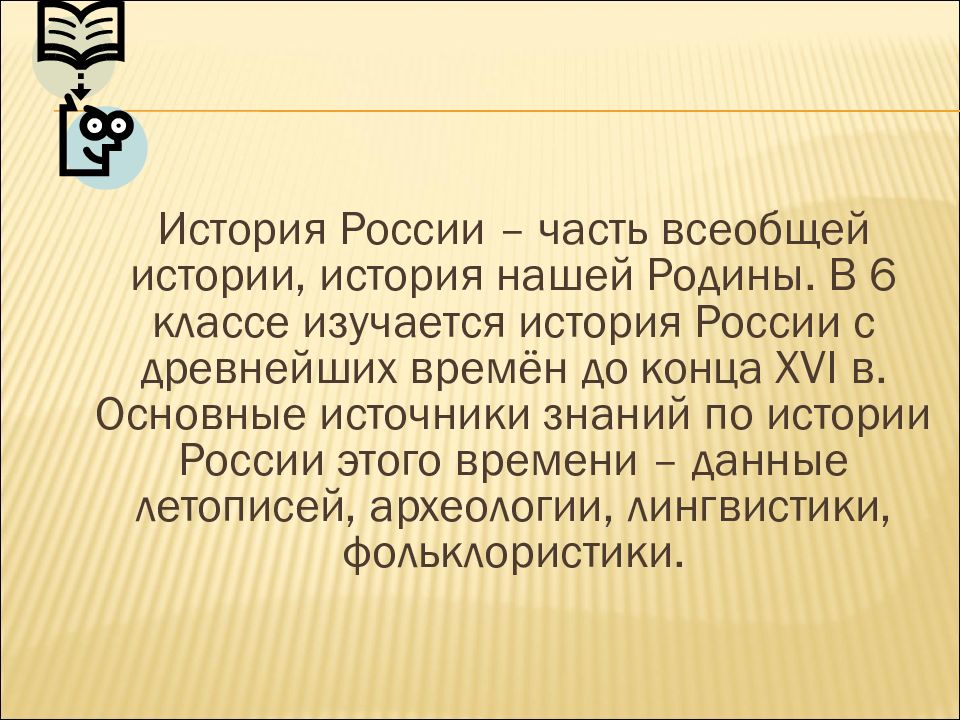 История России – часть всеобщей истории, история нашей Родины. В 6 классе изучается история России с древнейших времён до конца XVI в. Основные источники знаний по истории России этого времени – данные летописей, археологии, лингвистики, фольклористики.